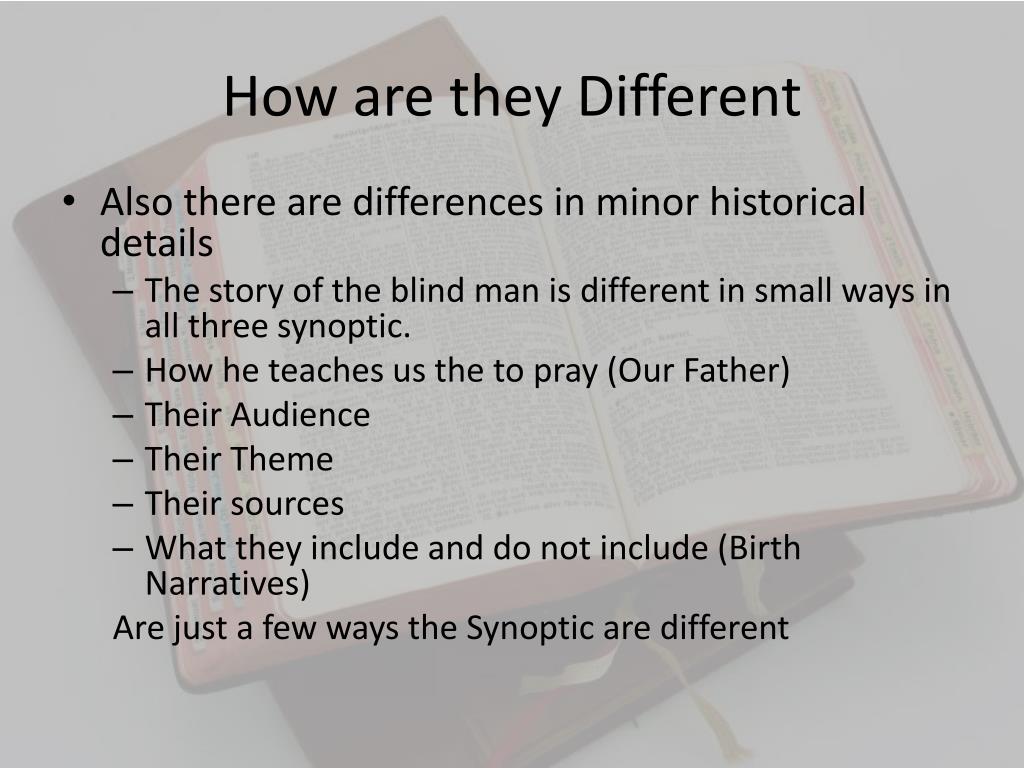 How are they Different

• Also there are differences in minor historical details
– The story of the blind man is different in small ways in all three synoptic.
– How he teaches us the to pray (Our Father)
– Their Audience
– Their Theme
– Their sources
– What they include and do not include (Birth Narratives)
Are just a few ways the Synoptic are different